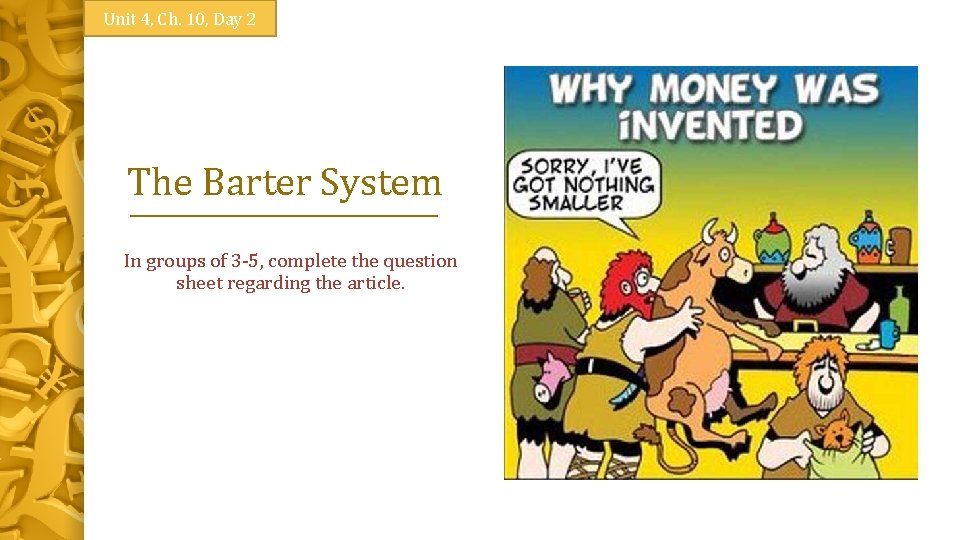 Unit 4, Ch. 10, Day 2

The Barter System

In groups of 3-5, complete the question sheet regarding the article.

WHY MONEY WAS INVENTED

SORRY, I'VE GOT NOTHING SMALLER